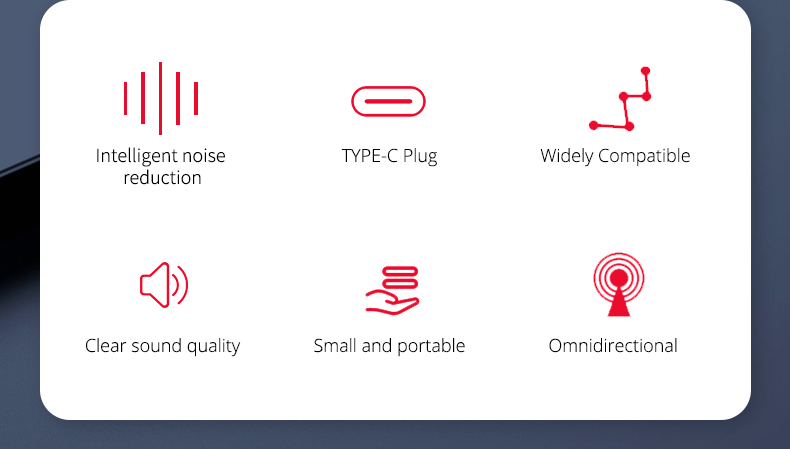 Intelligent noise reduction

TYPE-C Plug

Widely Compatible

Clear sound quality

Small and portable

Omnidirectional